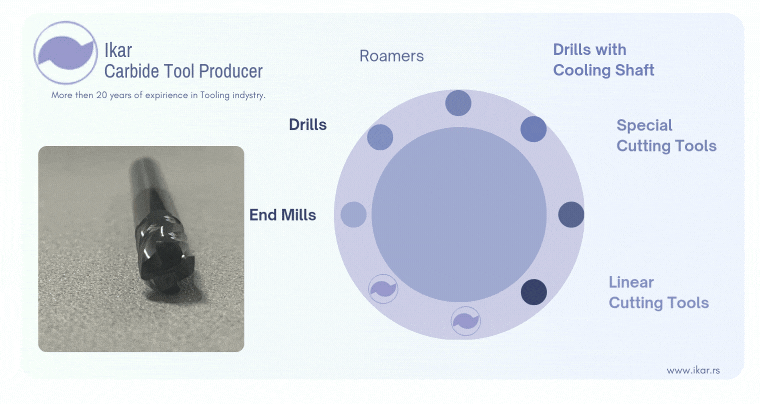 Ikar
Carbide Tool Producer

More then 20 years of expirience in Tooling indystry.

Roamers

Drills with
Cooling Shaft

Drills

Special
Cutting Tools

End Mills

Linear
Cutting Tools

www.ikar.rs